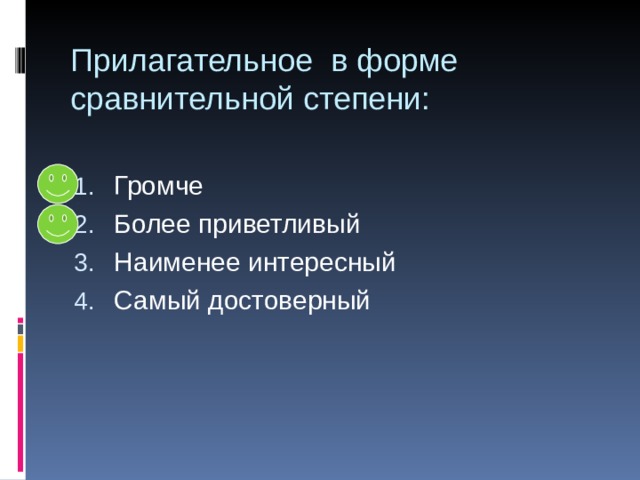 Прилагательное в форме сравнительной степени:

1. Громче
2. Более приветливый
3. Наименее интересный
4. Самый достоверный